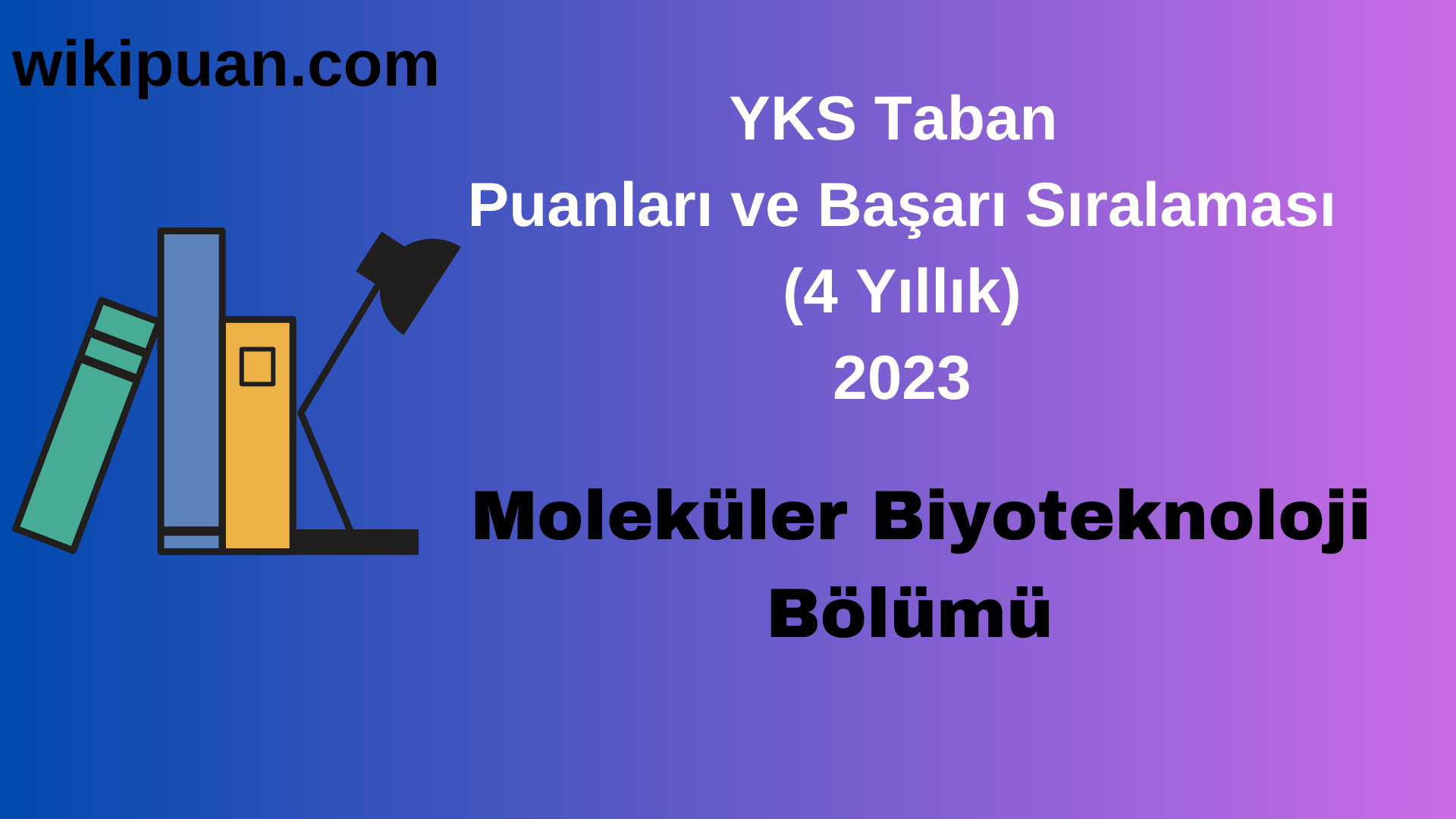 wikipuan.com

YKS Taban
Puanları ve Başarı Sıralaması
(4 Yıllık)
2023

Moleküler Biyoteknoloji
Bölümü